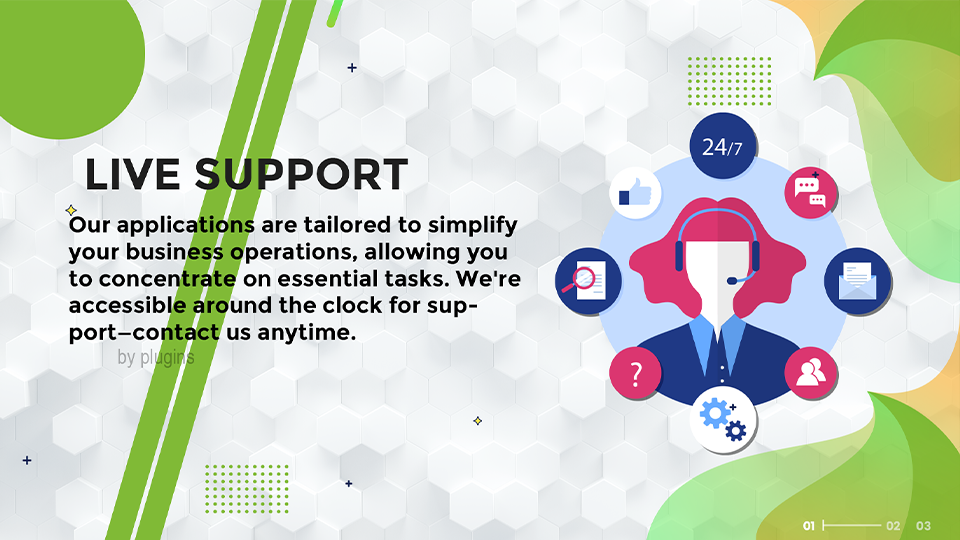 LIVE SUPPORT

Our applications are tailored to simplify your business operations, allowing you to concentrate on essential tasks. We're accessible around the clock for support–contact us anytime.

by plugins

24/7

?

01 02 03